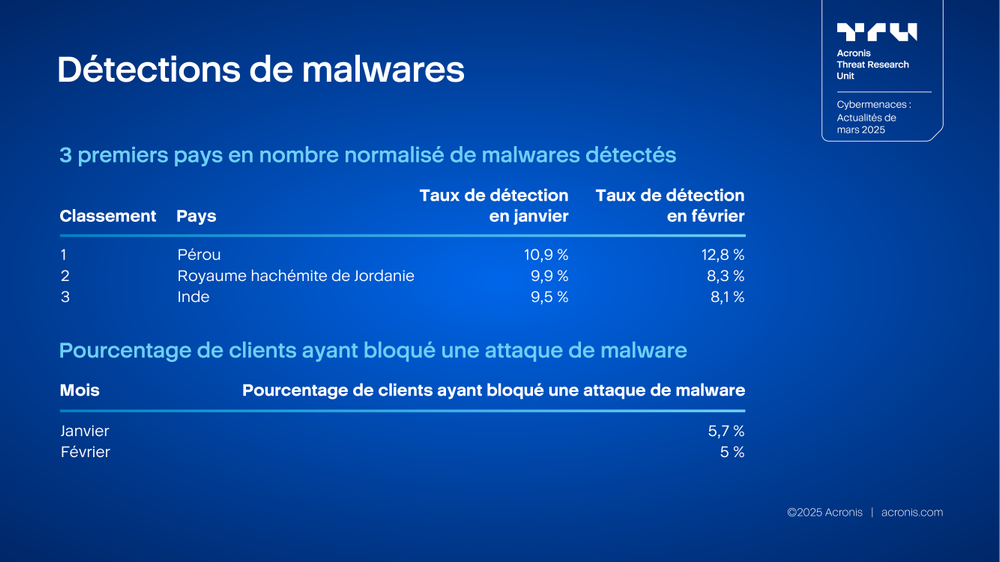 Détections de malwares

TRU
Acronis
Threat Research
Unit

Cybermenaces : Actualités de mars 2025

3 premiers pays en nombre normalisé de malwares détectés

| Classement | Pays | Taux de détection en janvier | Taux de détection en février |
|---|---|---|---|
| 1 | Pérou | 10,9 % | 12,8 % |
| 2 | Royaume hachémite de Jordanie | 9,9 % | 8,3 % |
| 3 | Inde | 9,5 % | 8,1 % |

Pourcentage de clients ayant bloqué une attaque de malware

| Mois | Pourcentage de clients ayant bloqué une attaque de malware |
|---|---|
| Janvier | 5,7 % |
| Février | 5 % |

©2025 Acronis | acronis.com